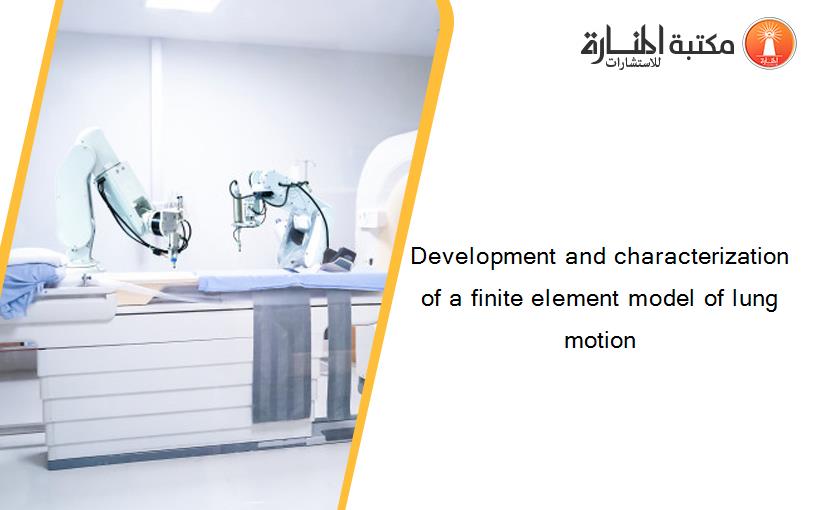 مكتبة المنارة للاستشارات

Development and characterization of a finite element model of lung motion